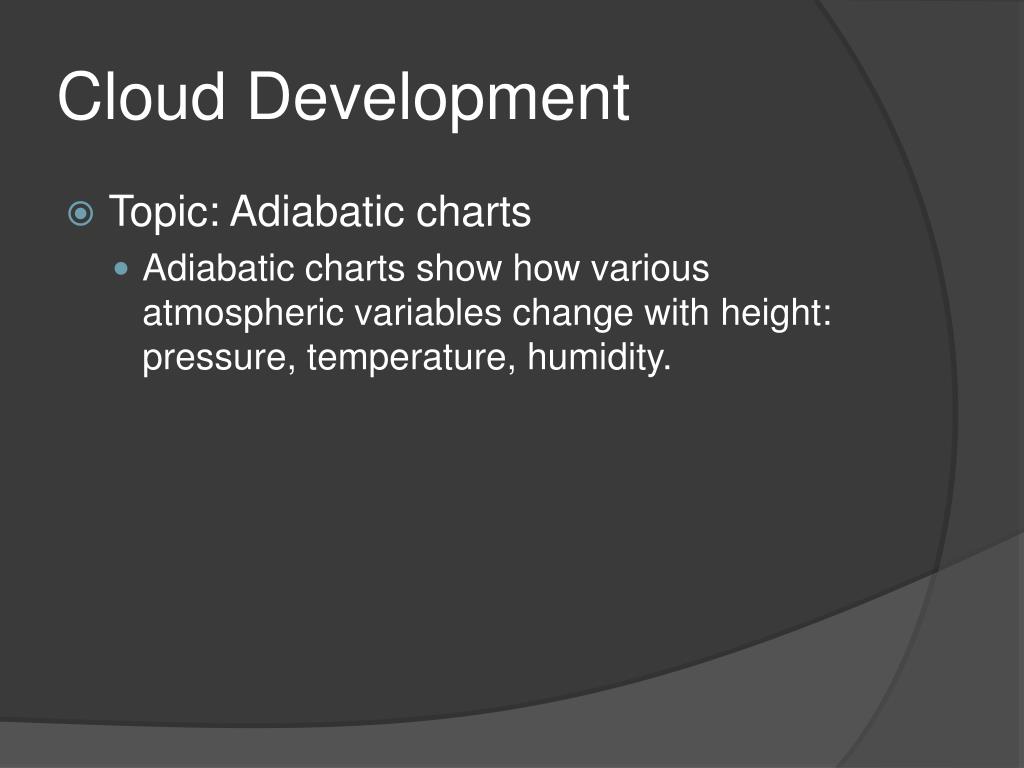 Cloud Development

Topic: Adiabatic charts

Adiabatic charts show how various atmospheric variables change with height: pressure, temperature, humidity.